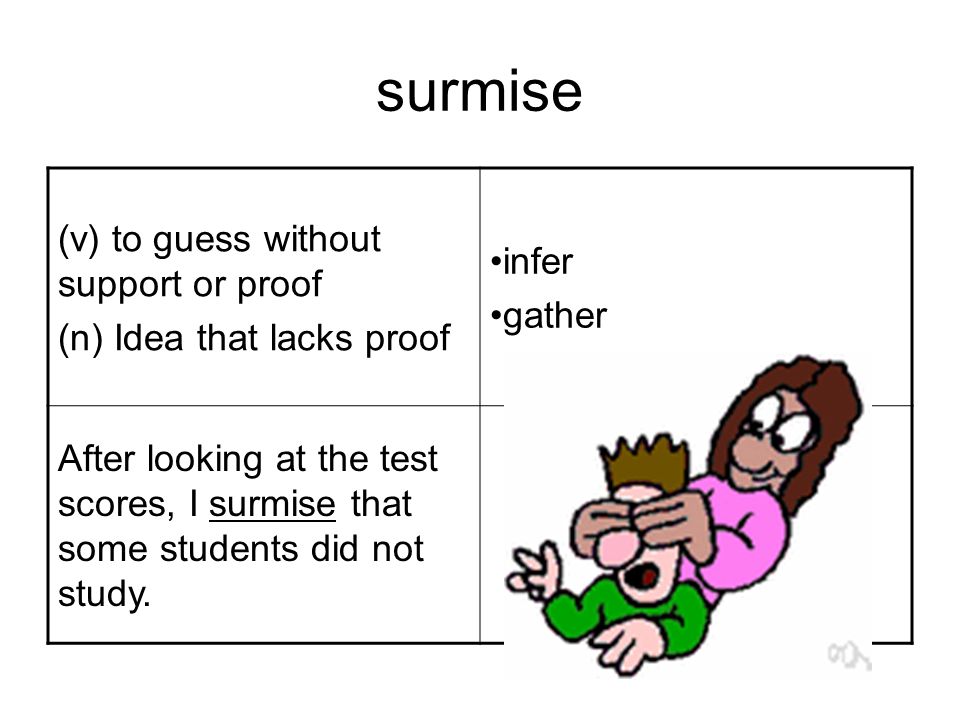 surmise

| (v) to guess without support or proof (n) Idea that lacks proof | •infer •gather |
|---|---|
| After looking at the test scores, I surmise that some students did not study. | |